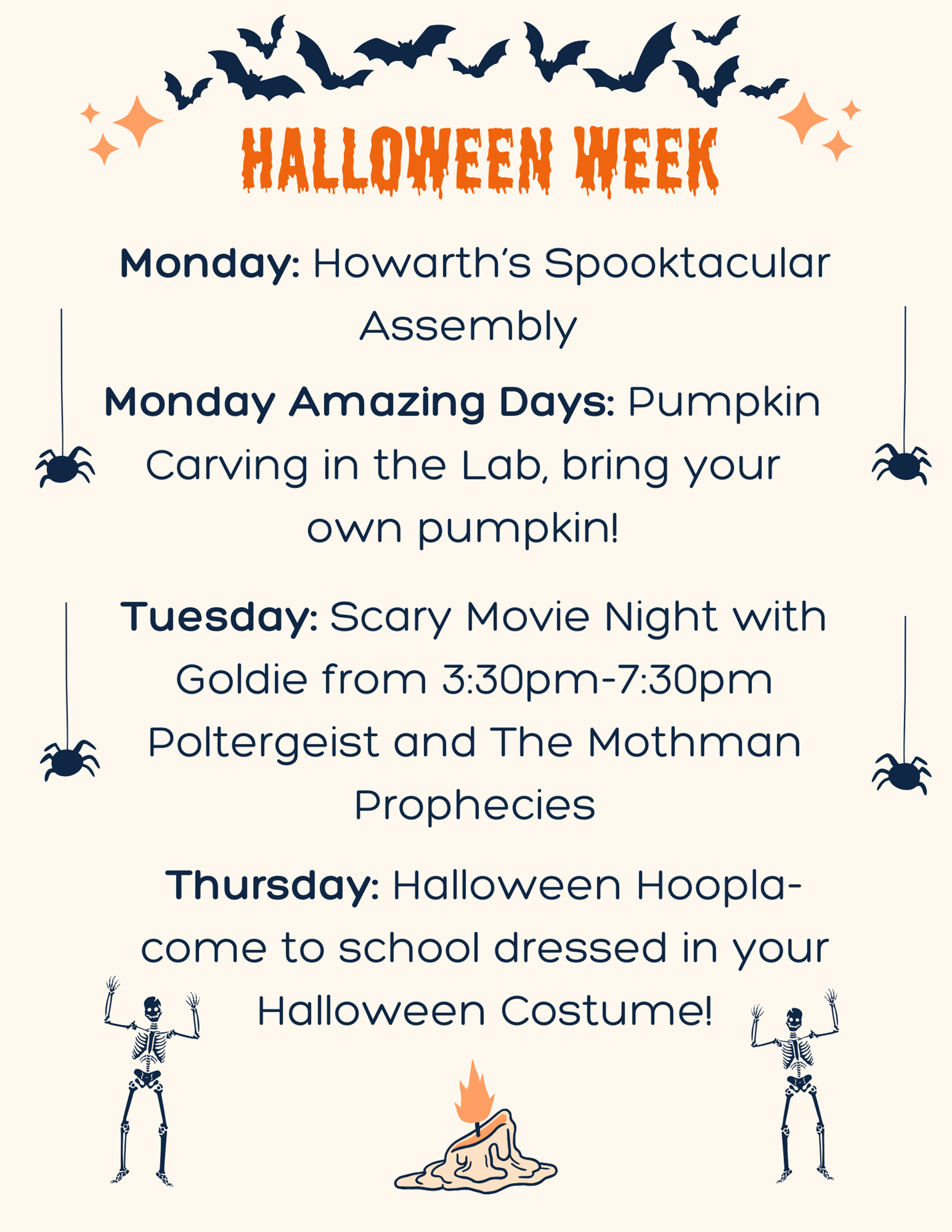 HALLOWEEN WEEK

Monday: Howarth's Spooktacular Assembly

Monday Amazing Days: Pumpkin Carving in the Lab, bring your own pumpkin!

Tuesday: Scary Movie Night with Goldie from 3:30pm-7:30pm Poltergeist and The Mothman Prophecies

Thursday: Halloween Hoopla- come to school dressed in your Halloween Costume!